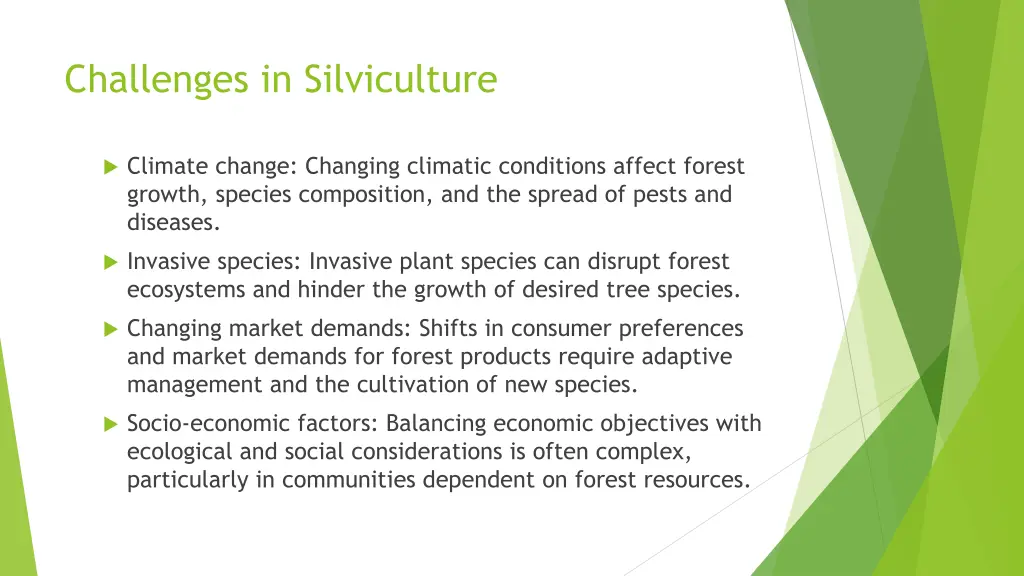 Challenges in Silviculture

Climate change: Changing climatic conditions affect forest growth, species composition, and the spread of pests and diseases.

Invasive species: Invasive plant species can disrupt forest ecosystems and hinder the growth of desired tree species.

Changing market demands: Shifts in consumer preferences and market demands for forest products require adaptive management and the cultivation of new species.

Socio-economic factors: Balancing economic objectives with ecological and social considerations is often complex, particularly in communities dependent on forest resources.